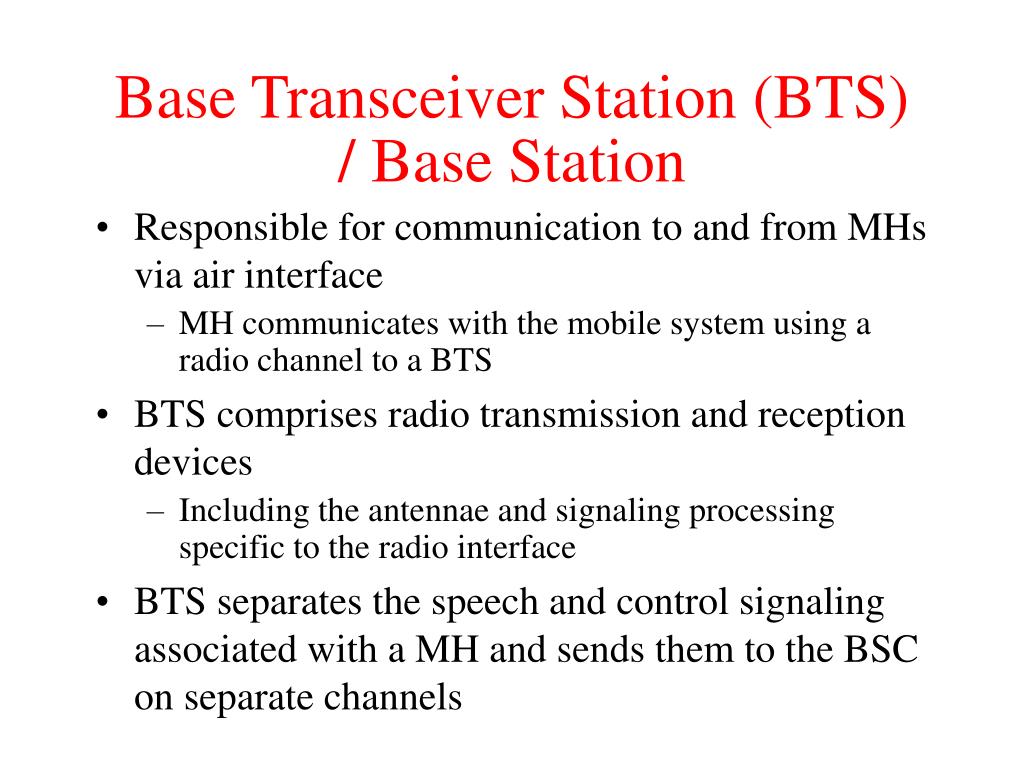 Base Transceiver Station (BTS) / Base Station

• Responsible for communication to and from MHs via air interface
– MH communicates with the mobile system using a radio channel to a BTS
• BTS comprises radio transmission and reception devices
– Including the antennae and signaling processing specific to the radio interface
• BTS separates the speech and control signaling associated with a MH and sends them to the BSC on separate channels